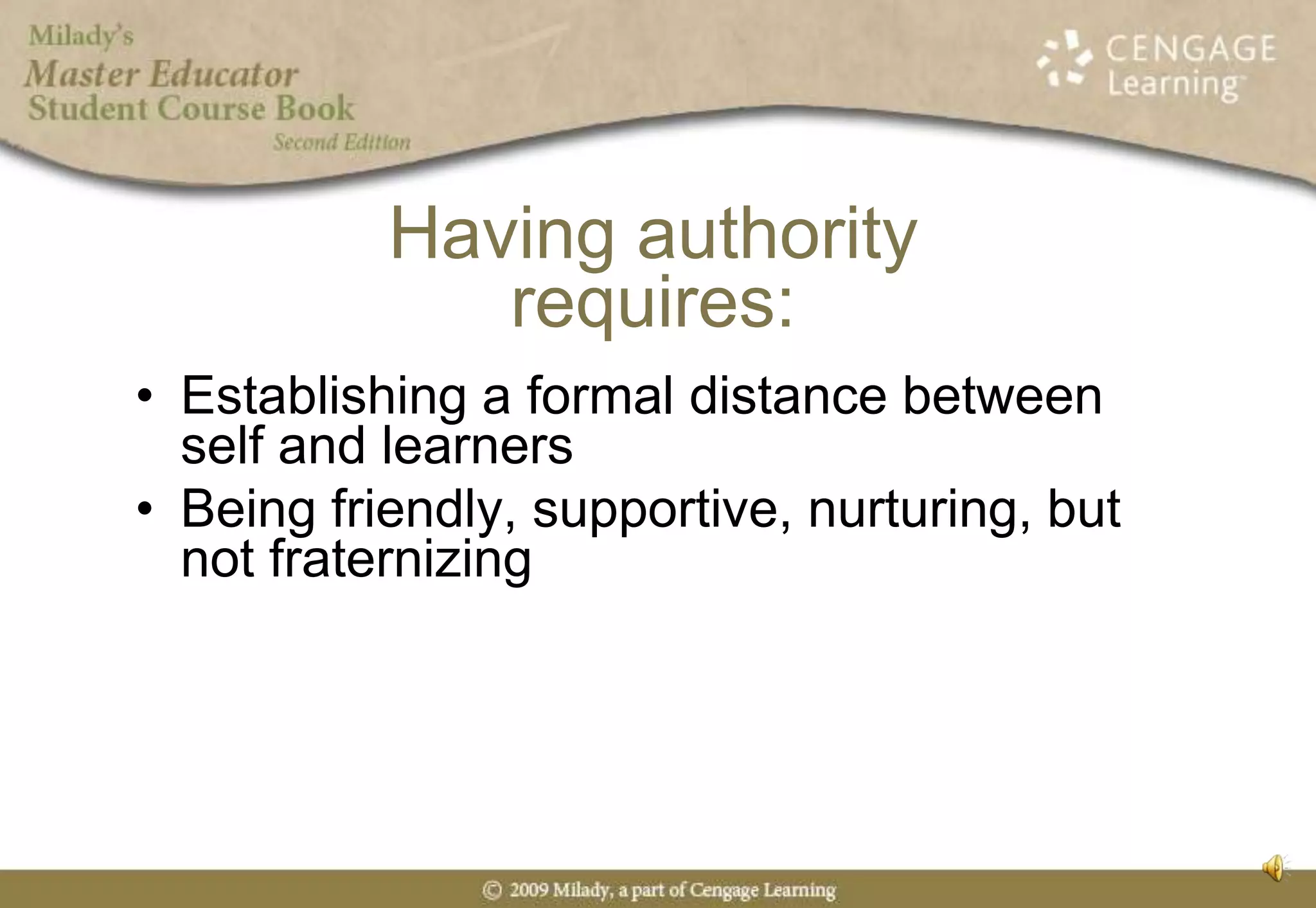 Milady's
Master Educator
Student Course Book
Second Edition

CENGAGE
Learning

Having authority requires:

• Establishing a formal distance between self and learners
• Being friendly, supportive, nurturing, but not fraternizing

© 2009 Milady, a part of Cengage Learning